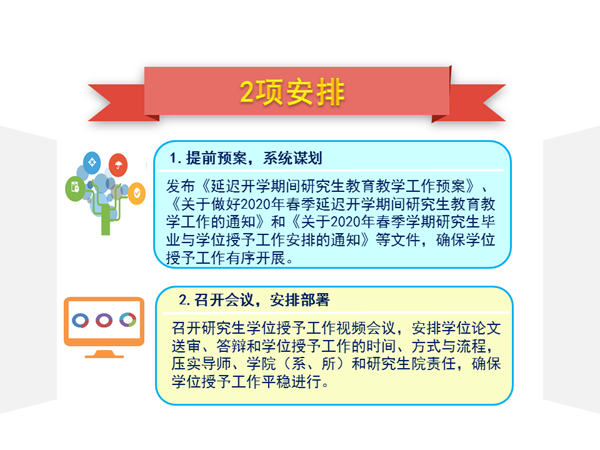 2项安排

1. 提前预案，系统谋划

发布《延迟开学期间研究生教育教学工作预案》、《关于做好2020年春季延迟开学期间研究生教育教学工作的通知》和《关于2020年春季学期研究生毕业与学位授予工作安排的通知》等文件，确保学位授予工作有序开展。

2. 召开会议，安排部署

召开研究生学位授予工作视频会议，安排学位论文送审、答辩和学位授予工作的时间、方式与流程，压实导师、学院（系、所）和研究生院责任，确保学位授予工作平稳进行。